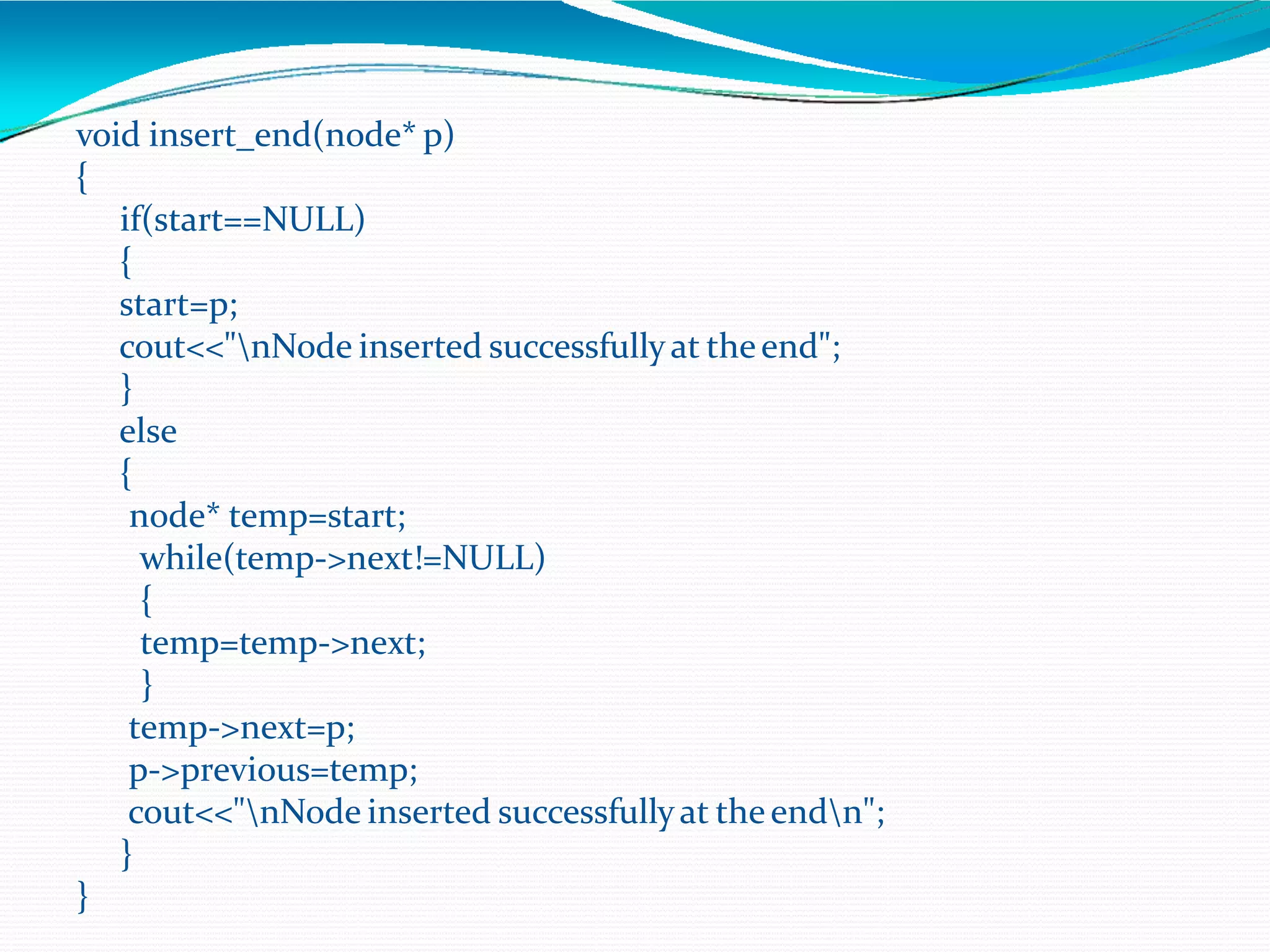 void insert_end(node* p)
{
if(start==NULL)
{
start=p;
cout<<"\nNode inserted successfully at the end";
}
else
{
node* temp=start;
while(temp->next!=NULL)
{
temp=temp->next;
}
temp->next=p;
p->previous=temp;
cout<<"\nNode inserted successfully at the end\n";
}
}